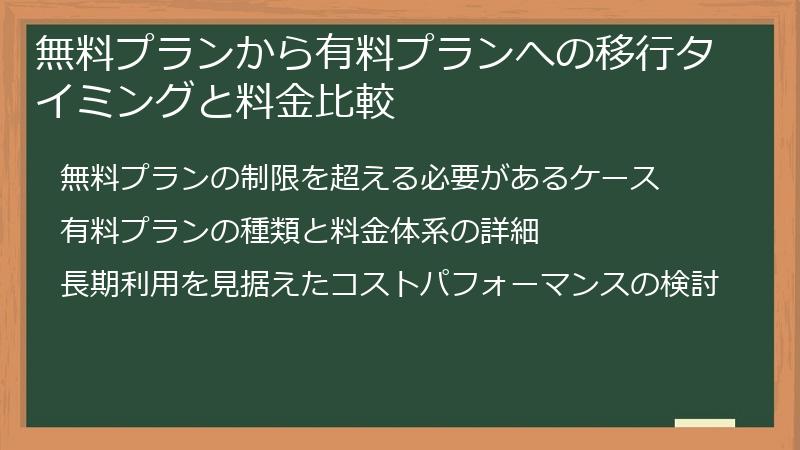 無料プランから有料プランへの移行タイミングと料金比較

無料プランの制限を超える必要があるケース

有料プランの種類と料金体系の詳細

長期利用を見据えたコストパフォーマンスの検討